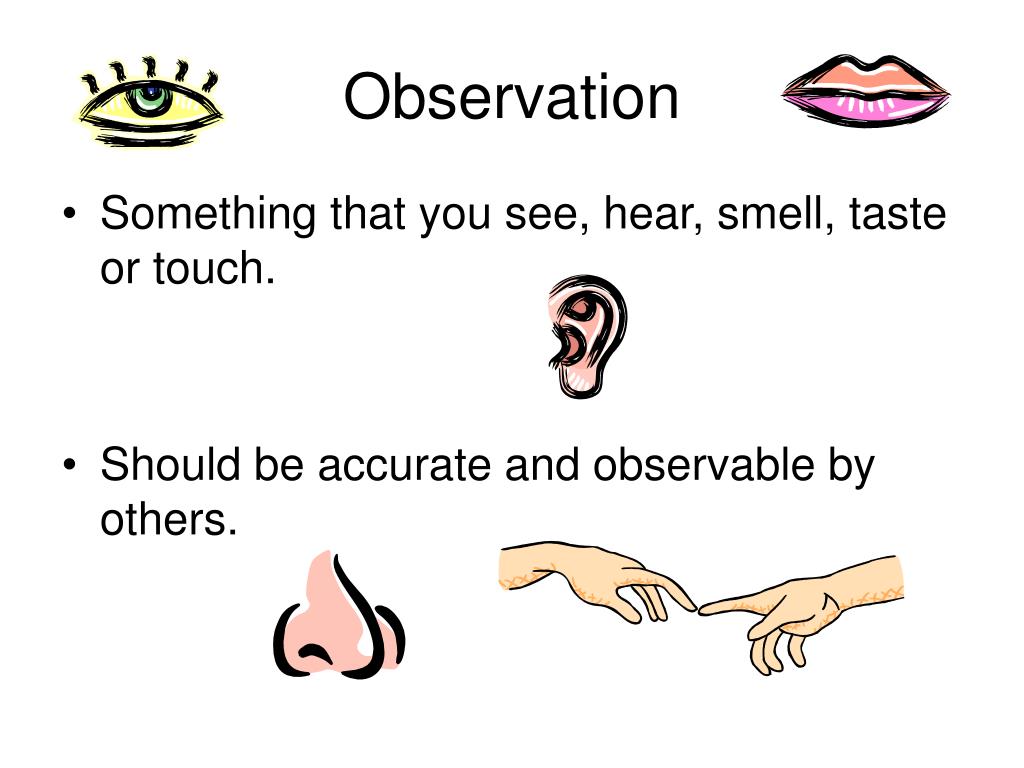 Observation

• Something that you see, hear, smell, taste or touch.

• Should be accurate and observable by others.